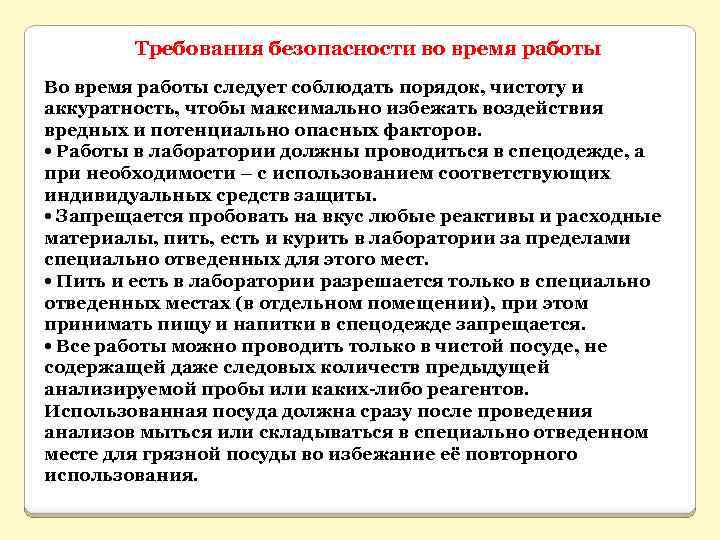 Требования безопасности во время работы

Во время работы следует соблюдать порядок, чистоту и аккуратность, чтобы максимально избежать воздействия вредных и потенциально опасных факторов.
• Работы в лаборатории должны проводиться в спецодежде, а при необходимости – с использованием соответствующих индивидуальных средств защиты.
• Запрещается пробовать на вкус любые реактивы и расходные материалы, пить, есть и курить в лаборатории за пределами специально отведенных для этого мест.
• Пить и есть в лаборатории разрешается только в специально отведенных местах (в отдельном помещении), при этом принимать пищу и напитки в спецодежде запрещается.
• Все работы можно проводить только в чистой посуде, не содержащей даже следовых количеств предыдущей анализируемой пробы или каких-либо реагентов. Использованная посуда должна сразу после проведения анализов мыться или складываться в специально отведенном месте для грязной посуды во избежание её повторного использования.